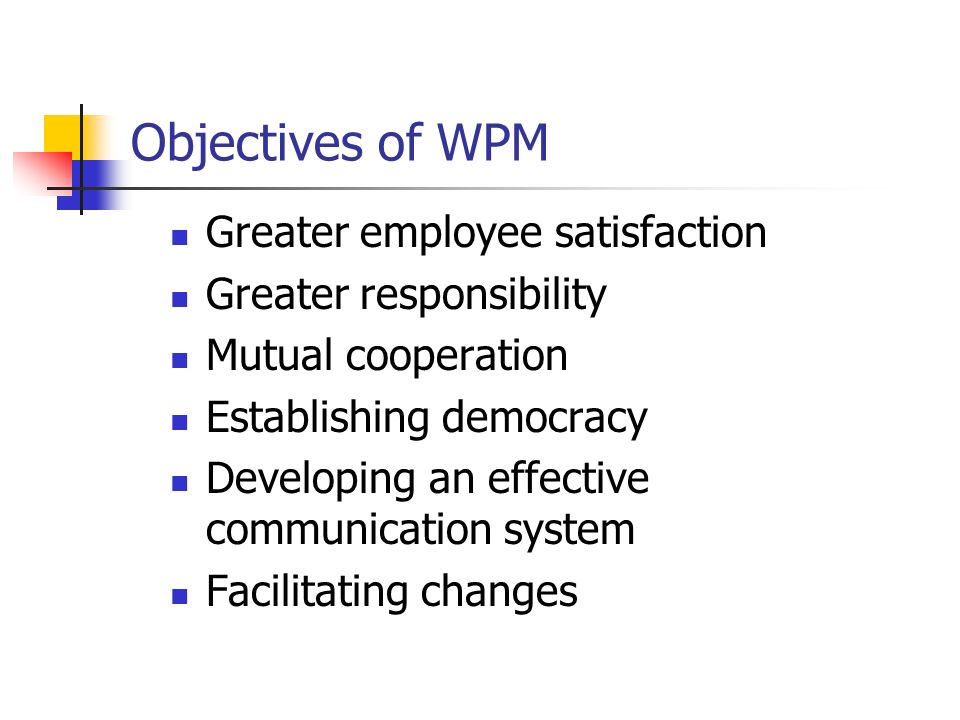 Objectives of WPM

- Greater employee satisfaction
- Greater responsibility
- Mutual cooperation
- Establishing democracy
- Developing an effective communication system
- Facilitating changes